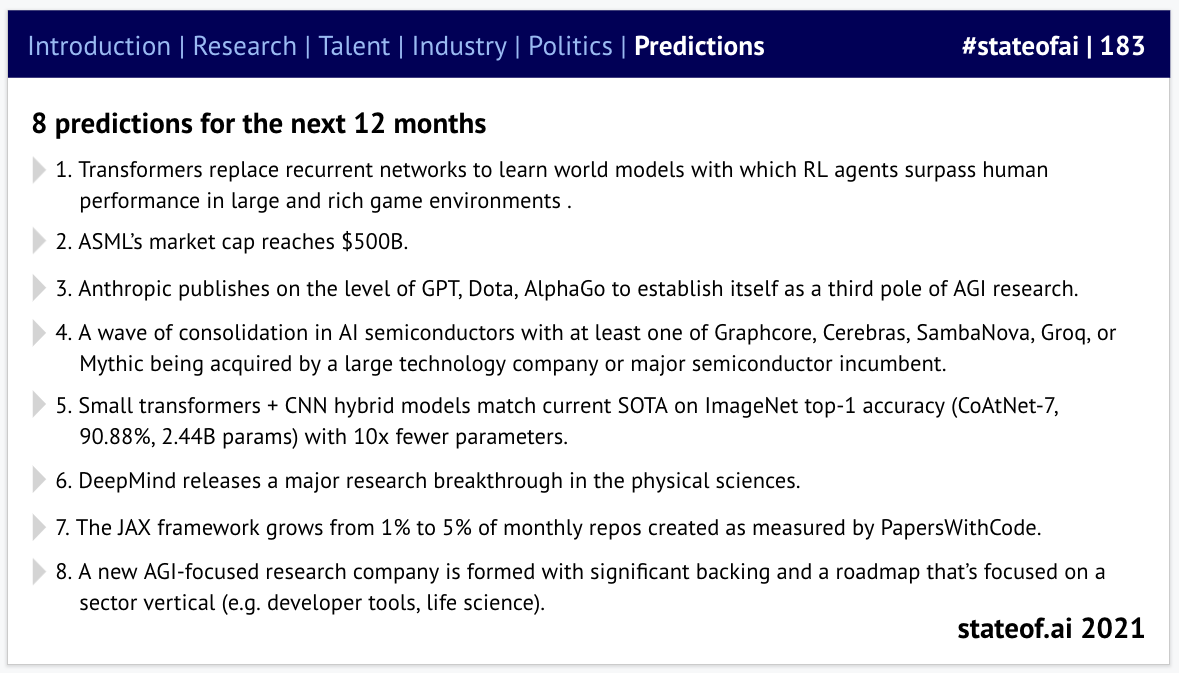 Introduction | Research | Talent | Industry | Politics | Predictions #stateofai | 183

8 predictions for the next 12 months

1. Transformers replace recurrent networks to learn world models with which RL agents surpass human performance in large and rich game environments .

2. ASML's market cap reaches \$500B.

3. Anthropic publishes on the level of GPT, Dota, AlphaGo to establish itself as a third pole of AGI research.

4. A wave of consolidation in AI semiconductors with at least one of Graphcore, Cerebras, SambaNova, Groq, or Mythic being acquired by a large technology company or major semiconductor incumbent.

5. Small transformers + CNN hybrid models match current SOTA on ImageNet top-1 accuracy (CoAtNet-7, 90.88%, 2.44B params) with 10x fewer parameters.

6. DeepMind releases a major research breakthrough in the physical sciences.

7. The JAX framework grows from 1% to 5% of monthly repos created as measured by PapersWithCode.

8. A new AGI-focused research company is formed with significant backing and a roadmap that's focused on a sector vertical (e.g. developer tools, life science).

stateof.ai 2021